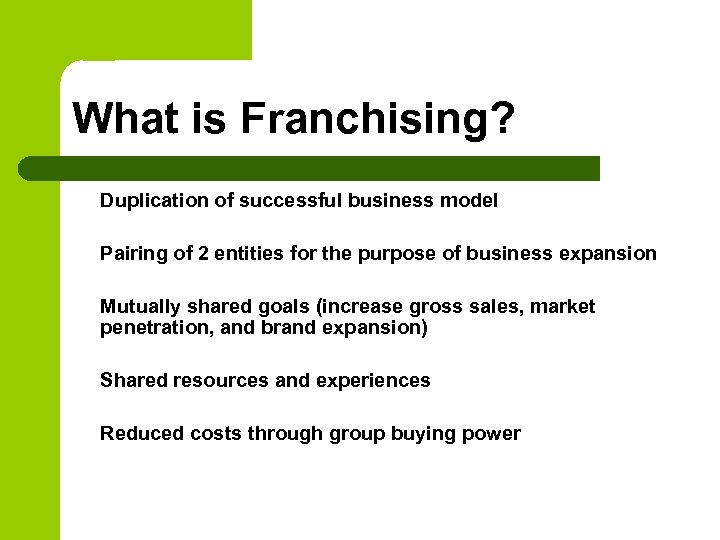 What is Franchising?

Duplication of successful business model

Pairing of 2 entities for the purpose of business expansion

Mutually shared goals (increase gross sales, market penetration, and brand expansion)

Shared resources and experiences

Reduced costs through group buying power